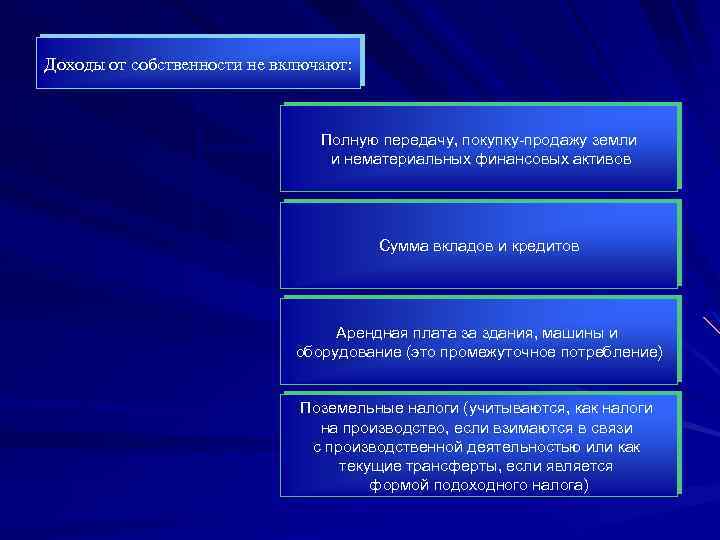 Доходы от собственности не включают:

Полную передачу, покупку-продажу земли и нематериальных финансовых активов

Сумма вкладов и кредитов

Арендная плата за здания, машины и оборудование (это промежуточное потребление)

Поземельные налоги (учитываются, как налоги на производство, если взимаются в связи с производственной деятельностью или как текущие трансферты, если является формой подоходного налога)